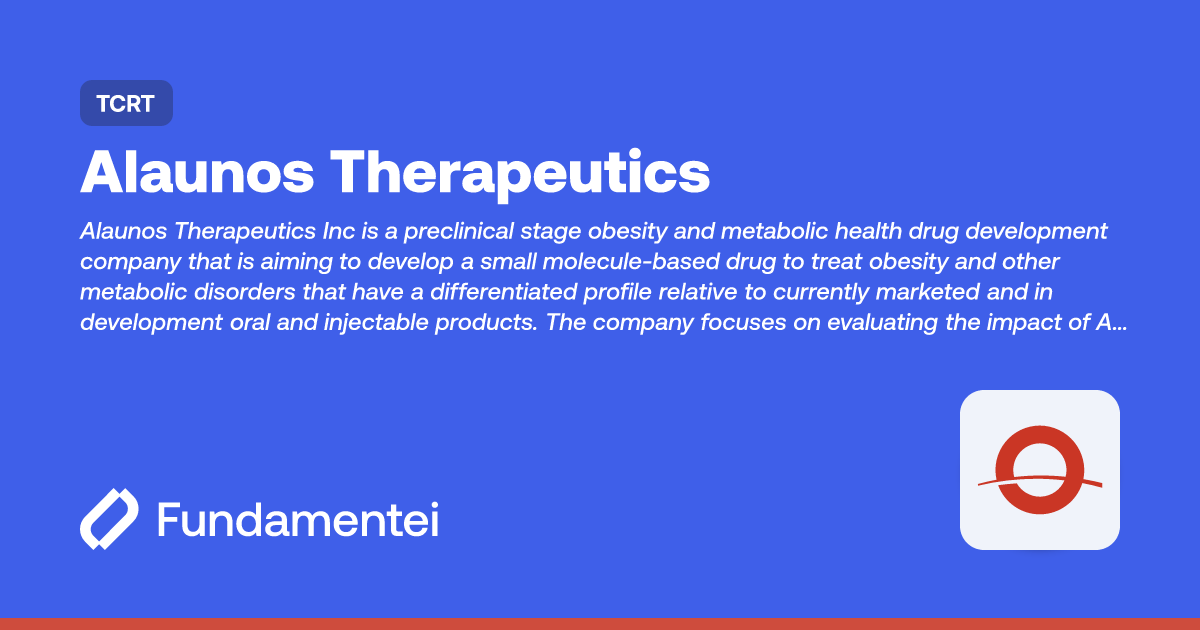 TCRT

Alaunos Therapeutics

Alaunos Therapeutics Inc is a preclinical stage obesity and metabolic health drug development company that is aiming to develop a small molecule-based drug to treat obesity and other metabolic disorders that have a differentiated profile relative to currently marketed and in development oral and injectable products. The company focuses on evaluating the impact of A…

Fundamentei